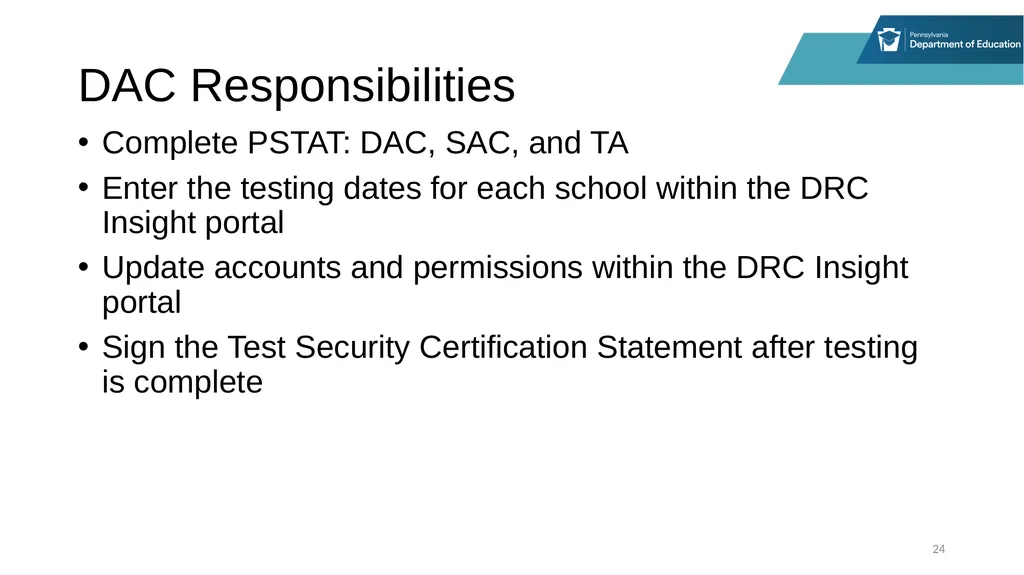 Pennsylvania
Department of Education

DAC Responsibilities

• Complete PSTAT: DAC, SAC, and TA
• Enter the testing dates for each school within the DRC Insight portal
• Update accounts and permissions within the DRC Insight portal
• Sign the Test Security Certification Statement after testing is complete

24